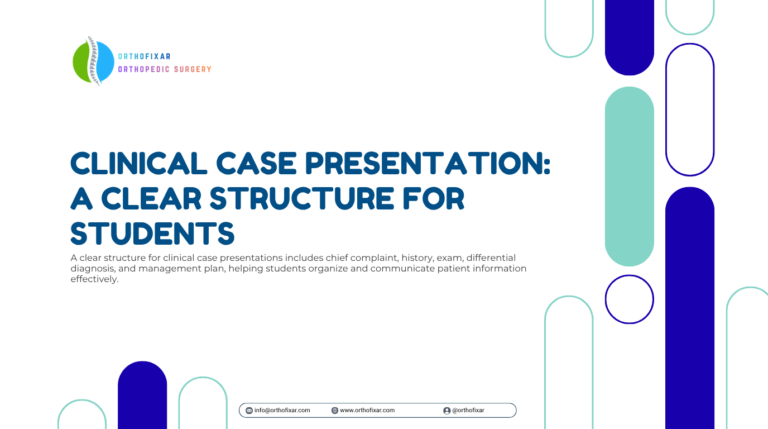 ORTHOFIXAR
ORTHOPEDIC SURGERY

CLINICAL CASE PRESENTATION: A CLEAR STRUCTURE FOR STUDENTS

A clear structure for clinical case presentations includes chief complaint, history, exam, differential diagnosis, and management plan, helping students organize and communicate patient information effectively.

info@orthofixar.com www.orthofixar.com @orthofixar